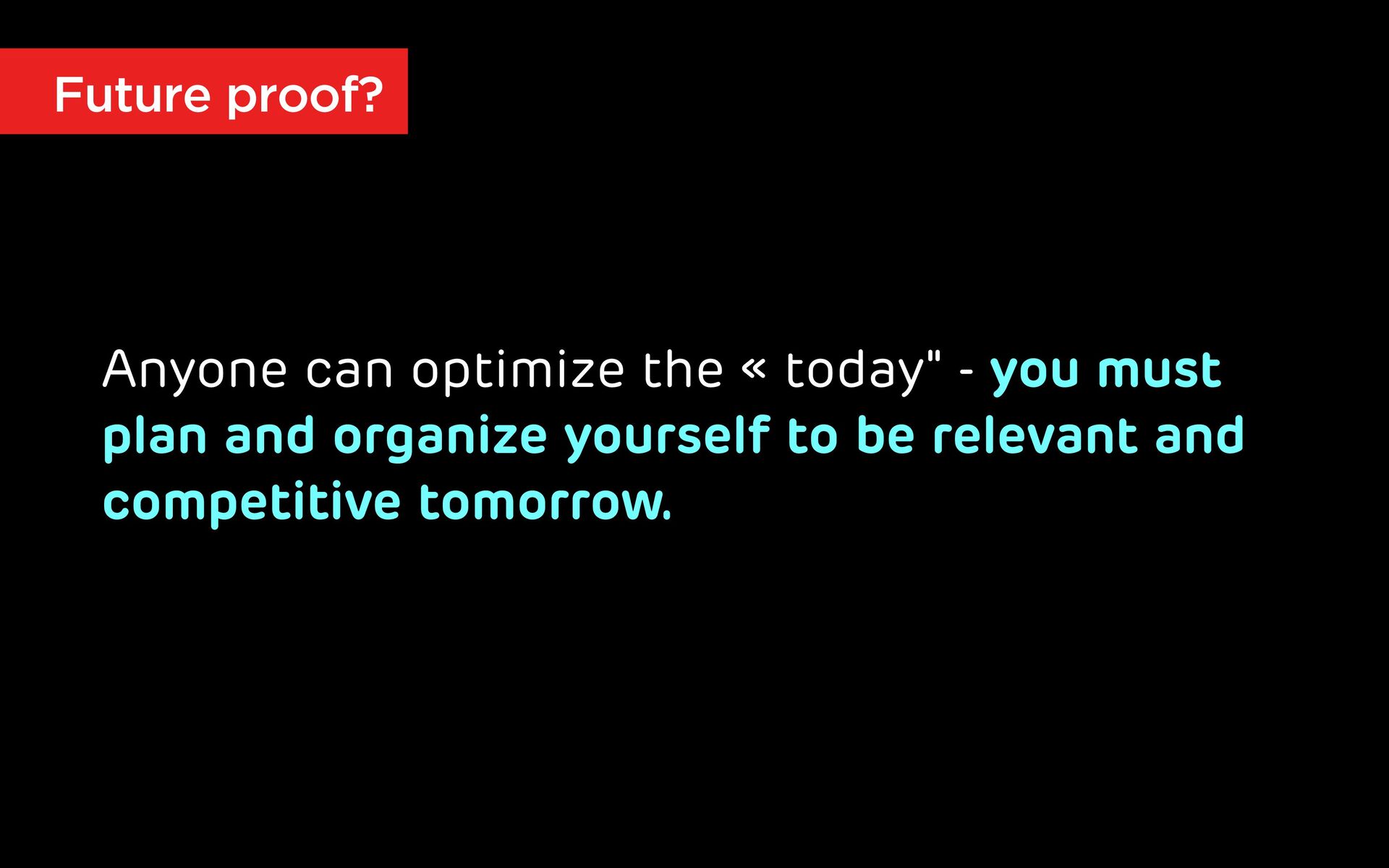 Future proof?

Anyone can optimize the « today" - you must plan and organize yourself to be relevant and competitive tomorrow.